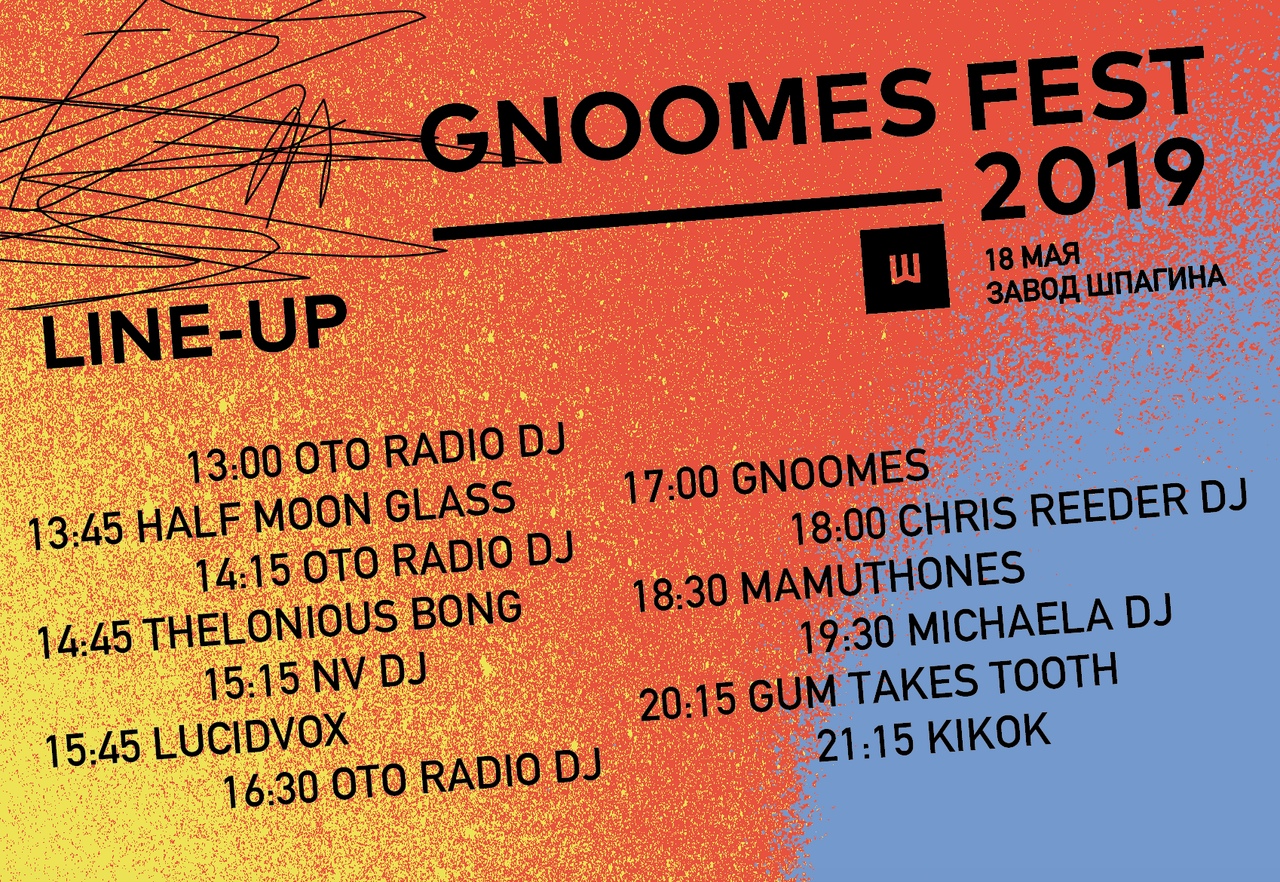 GNOOMES FEST
2019

Ш

18 МАЯ
ЗАВОД ШПАГИНА

LINE-UP

13:00 OTO RADIO DJ
13:45 HALF MOON GLASS
14:15 OTO RADIO DJ
14:45 THELONIOUS BONG
15:15 NV DJ
15:45 LUCIDVOX
16:30 OTO RADIO DJ

17:00 GNOOMES
18:00 CHRIS REEDER DJ
18:30 MAMUTHONES
19:30 MICHAELA DJ
20:15 GUM TAKES TOOTH
21:15 KIKOK